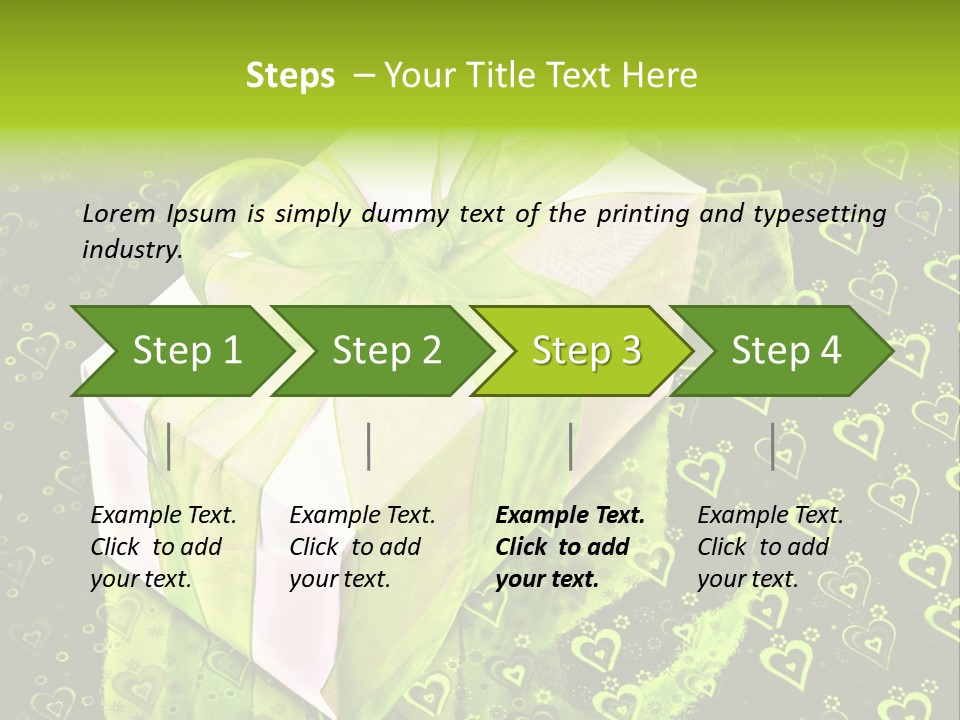 Steps – Your Title Text Here

Lorem Ipsum is simply dummy text of the printing and typesetting industry.

Step 1

Step 2

Step 3

Step 4

Example Text. Click to add your text.

Example Text. Click to add your text.

Example Text. Click to add your text.

Example Text. Click to add your text.